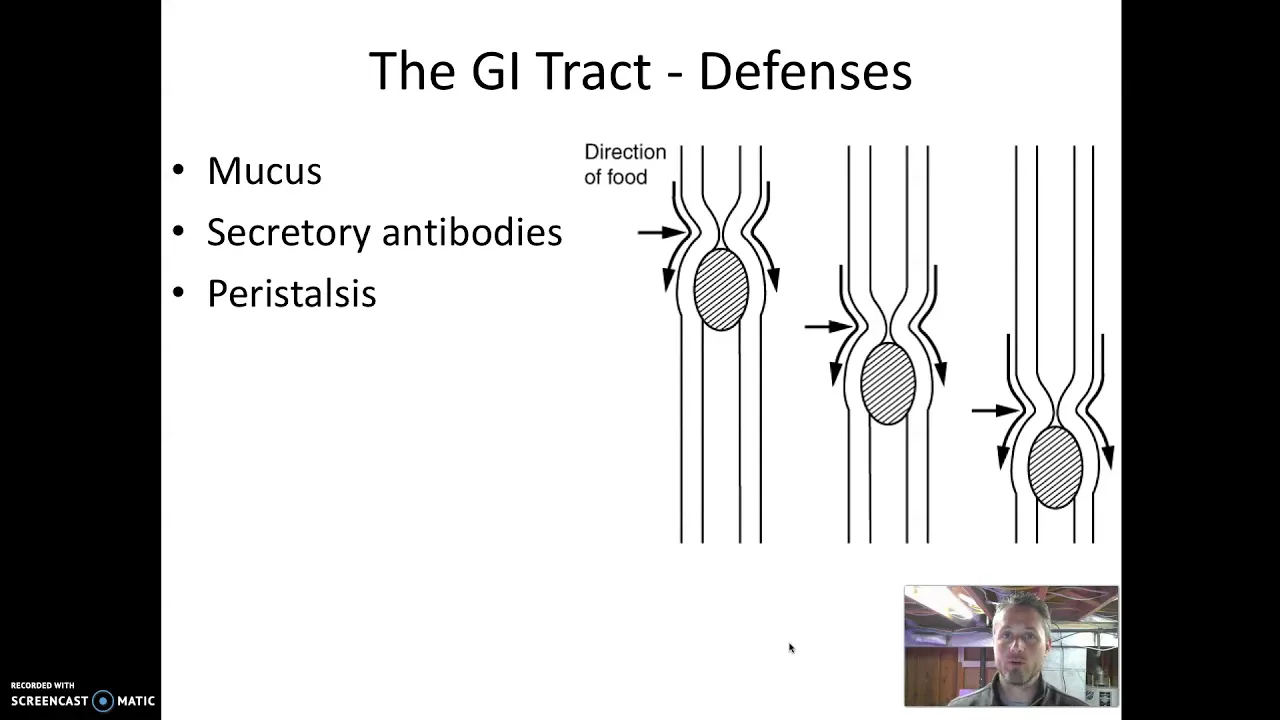 The GI Tract - Defenses

• Mucus
• Secretory antibodies
• Peristalsis

Direction of food

RECORDED WITH
SCREENCAST MATIC